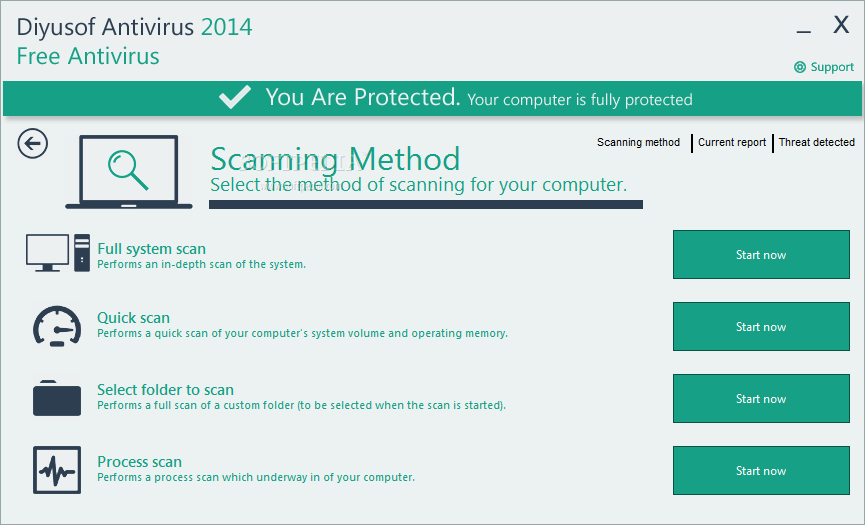 Diyusof Antivirus 2014
Free Antivirus

_ X

Support

You Are Protected. Your computer is fully protected

Scanning method | Current report | Threat detected

Scanning Method
Select the method of scanning for your computer.

Full system scan
Performs an in-depth scan of the system.

Start now

Quick scan
Performs a quick scan of your computer's system volume and operating memory.

Start now

Select folder to scan
Performs a full scan of a custom folder (to be selected when the scan is started).

Start now

Process scan
Performs a process scan which underway in of your computer.

Start now